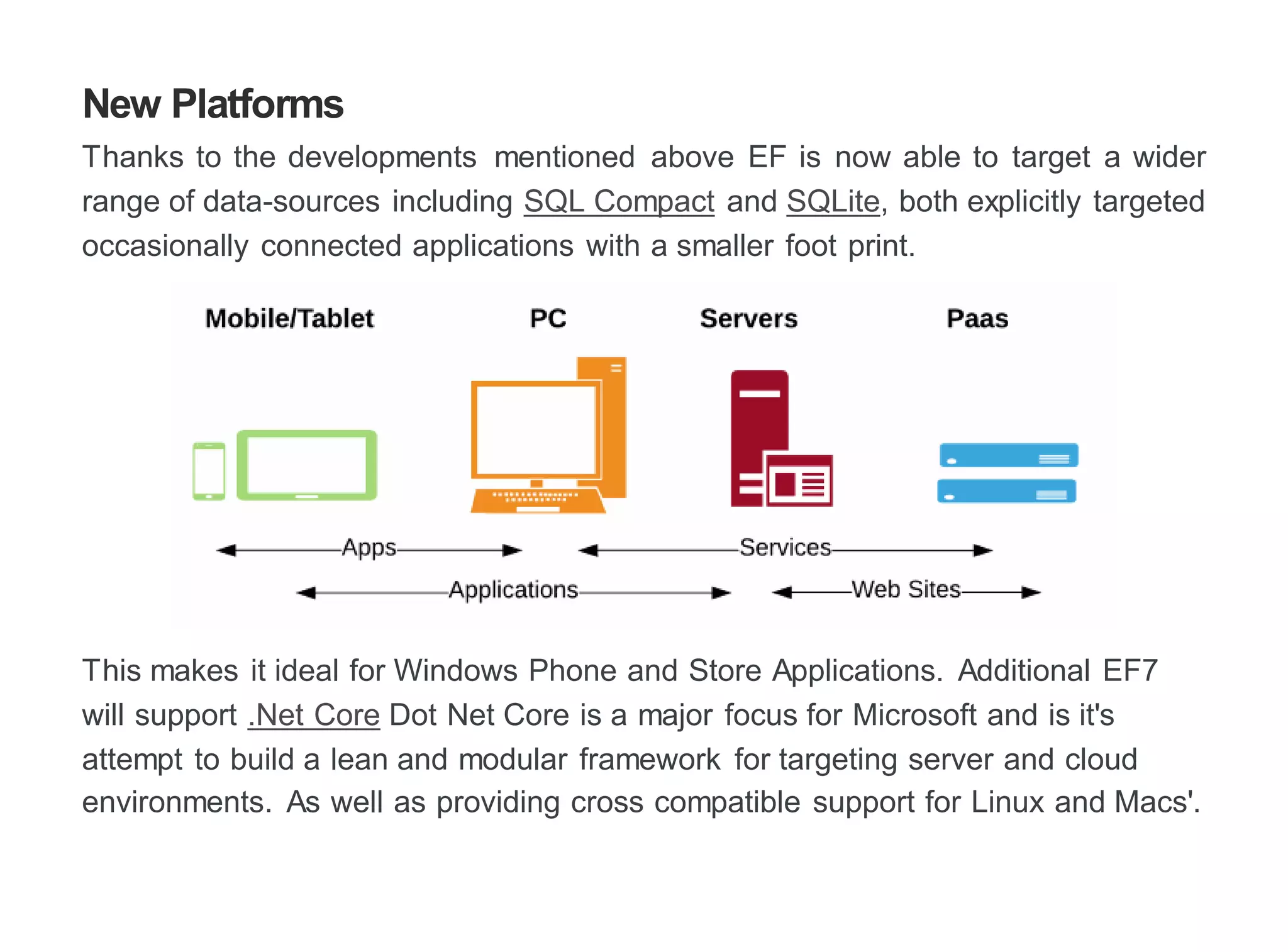 New Platforms

Thanks to the developments mentioned above EF is now able to target a wider range of data-sources including SQL Compact and SQLite, both explicitly targeted occasionally connected applications with a smaller foot print.

Mobile/Tablet PC Servers Paas

Apps

Services

Applications

Web Sites

This makes it ideal for Windows Phone and Store Applications. Additional EF7 will support .Net Core Dot Net Core is a major focus for Microsoft and is it's attempt to build a lean and modular framework for targeting server and cloud environments. As well as providing cross compatible support for Linux and Macs'.